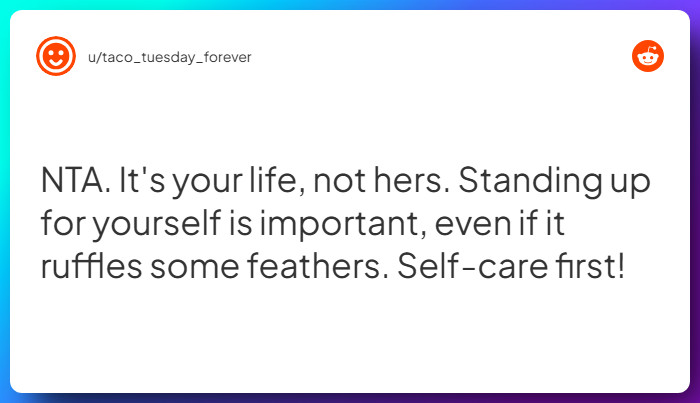 u/taco_tuesday_forever

NTA. It's your life, not hers. Standing up for yourself is important, even if it ruffles some feathers. Self-care first!